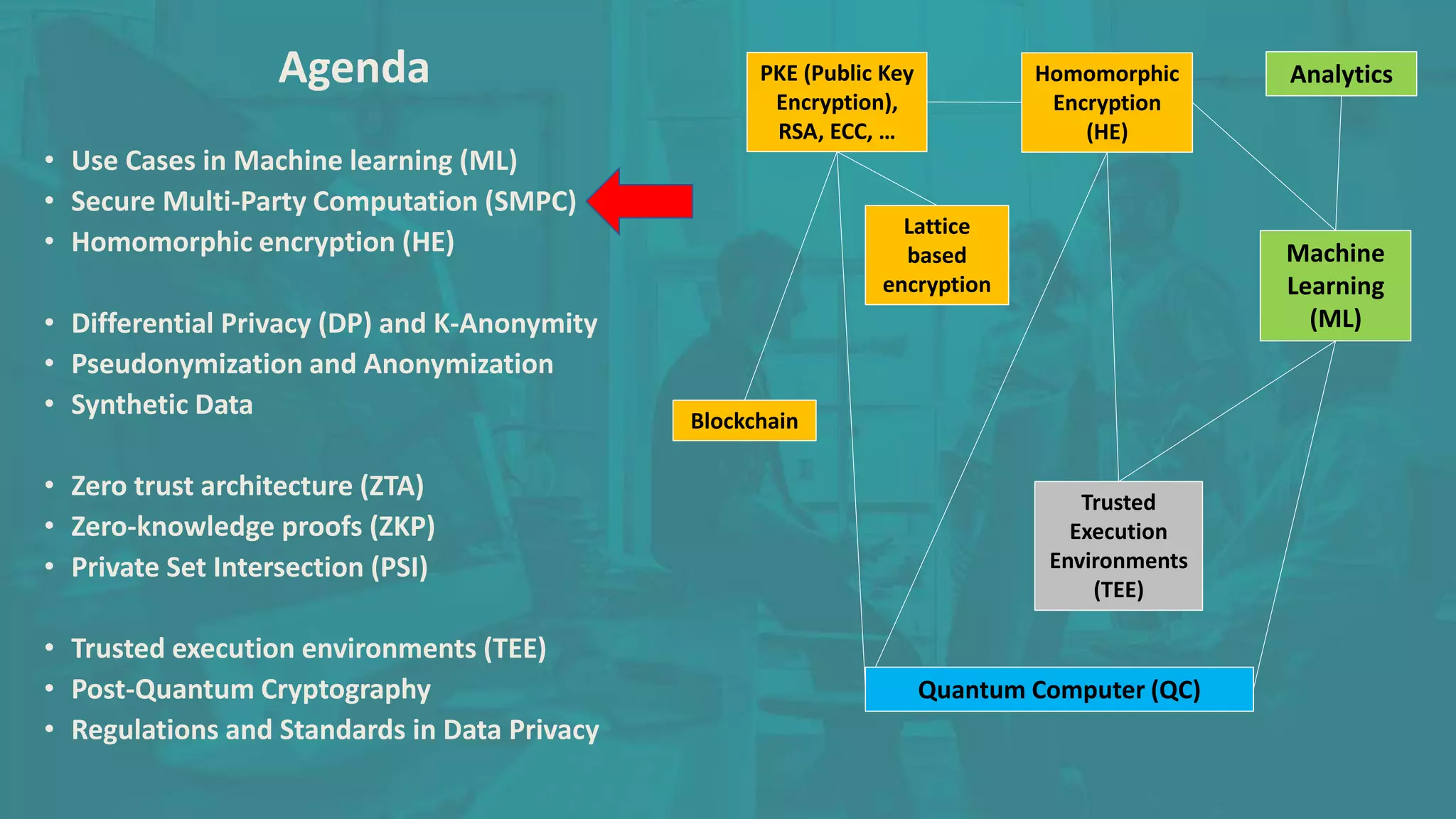 Agenda

• Use Cases in Machine learning (ML)
• Secure Multi-Party Computation (SMPC)
• Homomorphic encryption (HE)

• Differential Privacy (DP) and K-Anonymity
• Pseudonymization and Anonymization
• Synthetic Data

• Zero trust architecture (ZTA)
• Zero-knowledge proofs (ZKP)
• Private Set Intersection (PSI)

• Trusted execution environments (TEE)
• Post-Quantum Cryptography
• Regulations and Standards in Data Privacy

PKE (Public Key Encryption), RSA, ECC, …

Homomorphic Encryption (HE)

Analytics

Lattice based encryption

Machine Learning (ML)

Blockchain

Trusted Execution Environments (TEE)

Quantum Computer (QC)